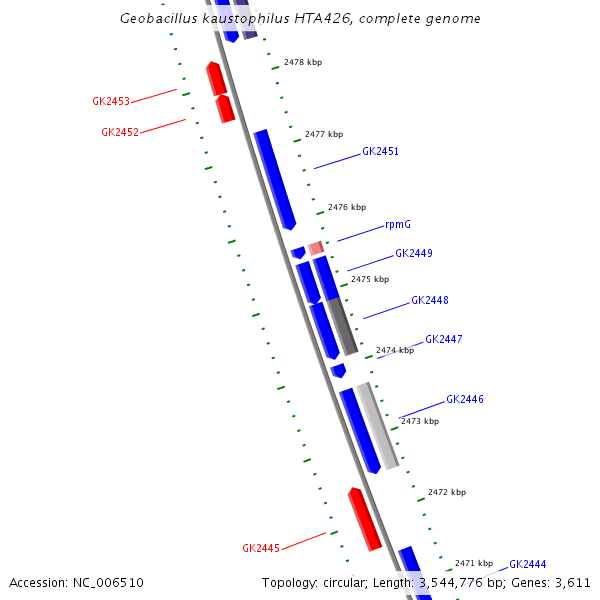 Geobacillus kaustophilus HTA426, complete genome

2478 kbp

GK2453

GK2452

2477 kbp

GK2451

2476 kbp

rpmG

GK2449

2475 kbp

GK2448

GK2447

2474 kbp

GK2446

2473 kbp

2472 kbp

GK2445

2471 kbp

GK2444

Accession: NC_006510

Topology: circular; Length: 3,544,776 bp; Genes: 3,611